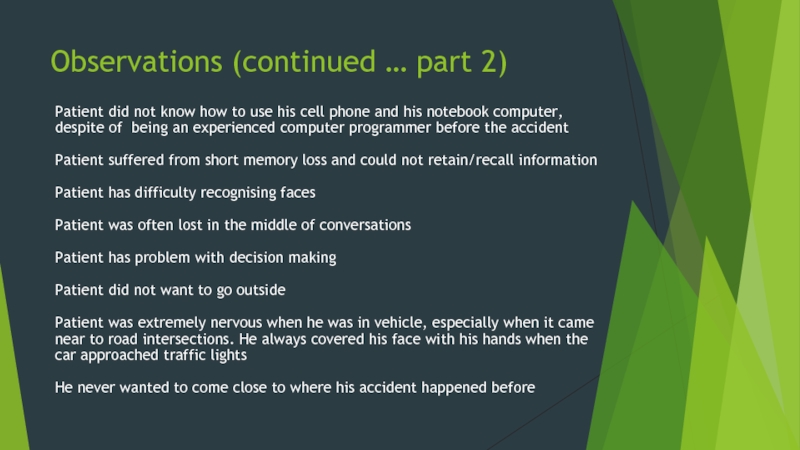 Observations (continued … part 2)

Patient did not know how to use his cell phone and his notebook computer, despite of being an experienced computer programmer before the accident

Patient suffered from short memory loss and could not retain/recall information

Patient has difficulty recognising faces

Patient was often lost in the middle of conversations

Patient has problem with decision making

Patient did not want to go outside

Patient was extremely nervous when he was in vehicle, especially when it came near to road intersections. He always covered his face with his hands when the car approached traffic lights

He never wanted to come close to where his accident happened before